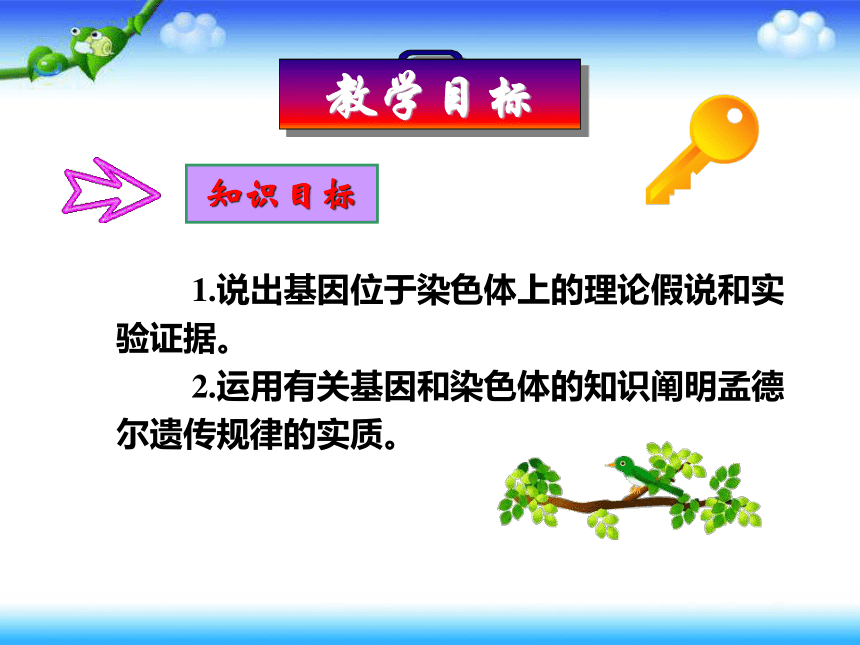 教学目标

知识目标

1.说出基因位于染色体上的理论假说和实验证据。

2.运用有关基因和染色体的知识阐明孟德尔遗传规律的实质。